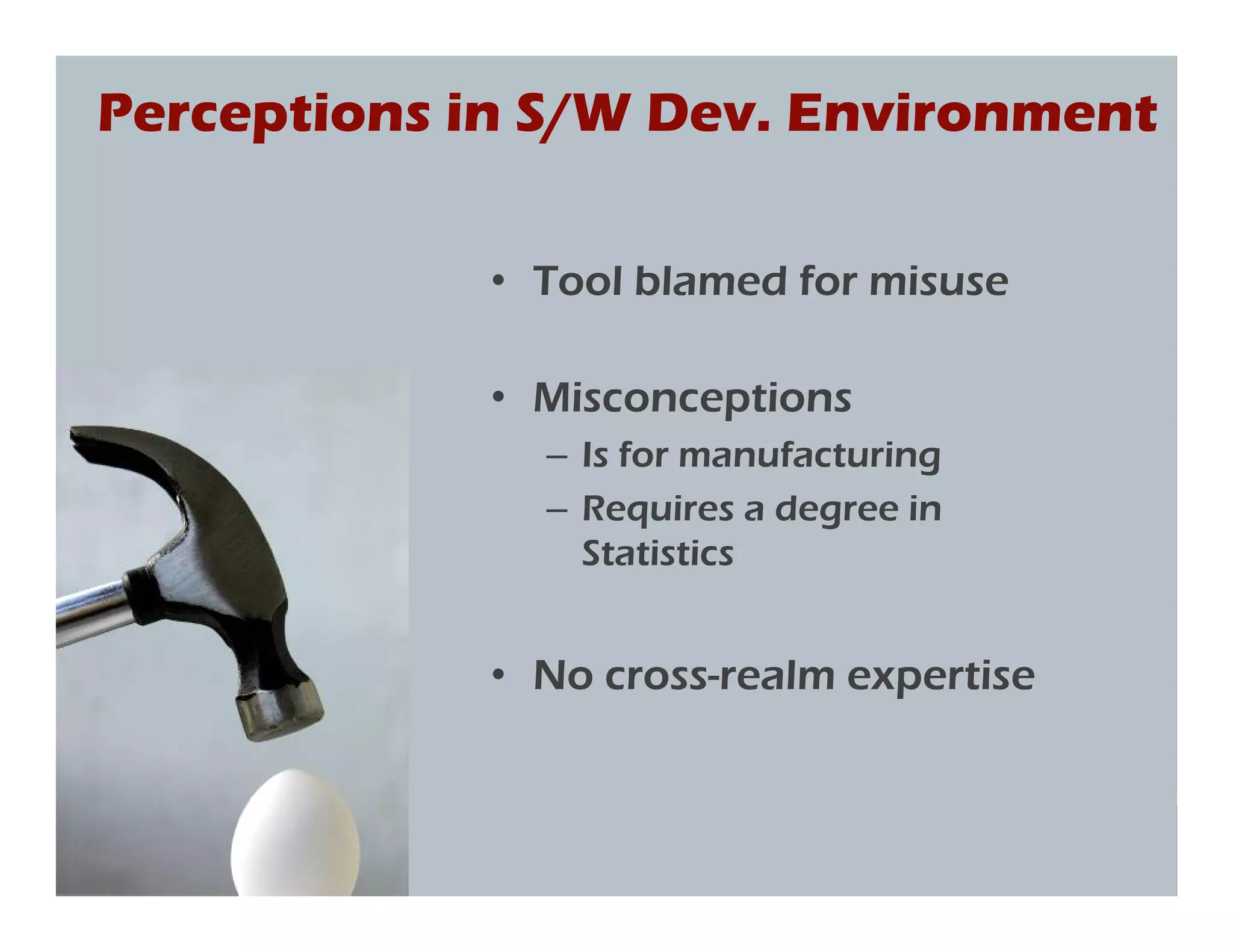 Perceptions in S/W Dev. Environment

• Tool blamed for misuse

• Misconceptions
– Is for manufacturing
– Requires a degree in Statistics

• No cross-realm expertise